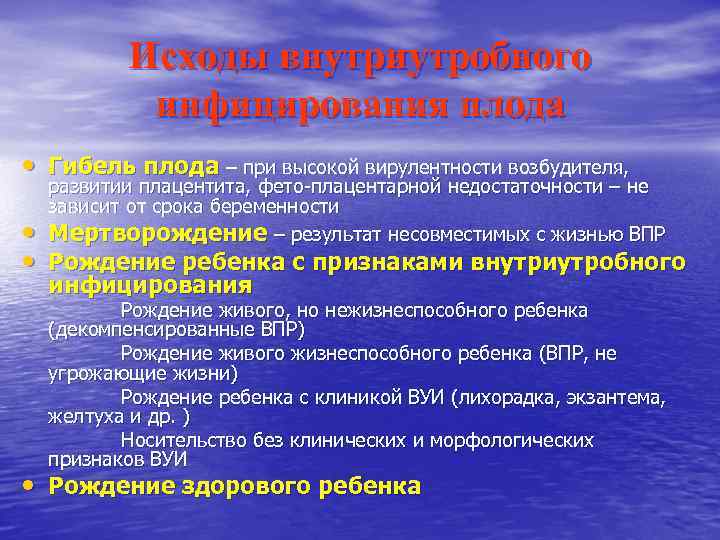 Исходы внутриутробного инфицирования плода

• Гибель плода – при высокой вирулентности возбудителя, развитии плацентита, фето-плацентарной недостаточности – не зависит от срока беременности
• Мертворождение – результат несовместимых с жизнью ВПР
• Рождение ребенка с признаками внутриутробного инфицирования

Рождение живого, но нежизнеспособного ребенка (декомпенсированные ВПР)

Рождение живого жизнеспособного ребенка (ВПР, не угрожающие жизни)

Рождение ребенка с клиникой ВУИ (лихорадка, экзантема, желтуха и др. )

Носительство без клинических и морфологических признаков ВУИ

• Рождение здорового ребенка